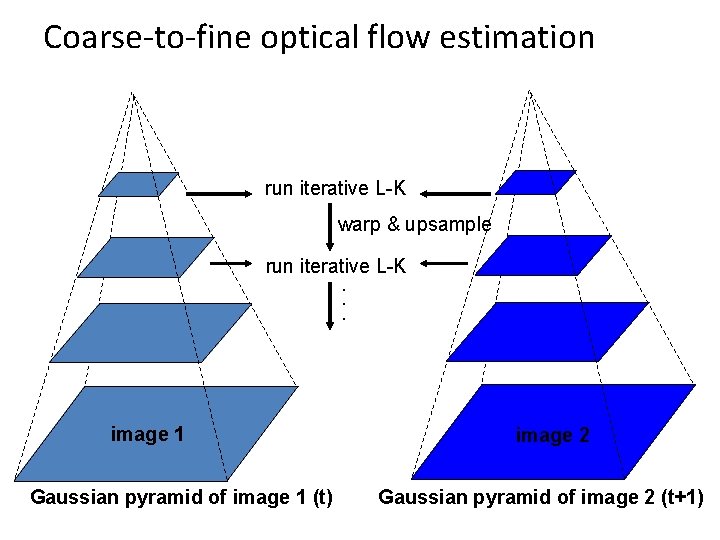 Coarse-to-fine optical flow estimation

run iterative L-K

warp & upsample

run iterative L-K

.
.
.

image 1

image 2

Gaussian pyramid of image 1 (t)

Gaussian pyramid of image 2 (t+1)